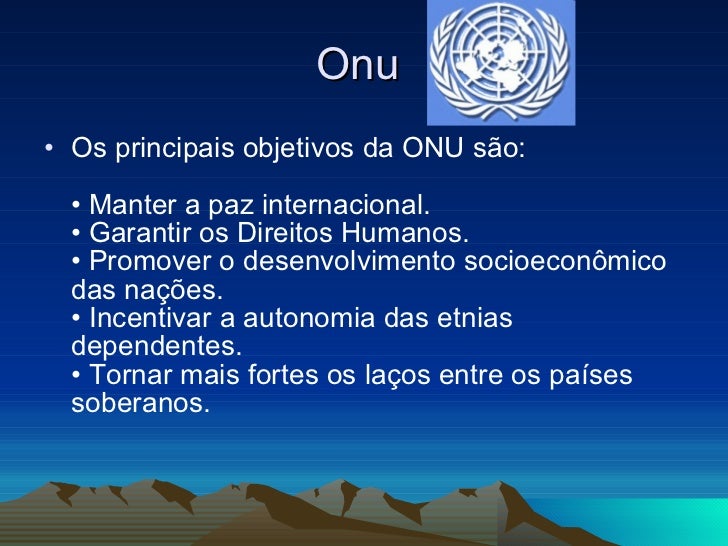 Onu

• Os principais objetivos da ONU são:

• Manter a paz internacional.
• Garantir os Direitos Humanos.
• Promover o desenvolvimento socioeconômico das nações.
• Incentivar a autonomia das etnias dependentes.
• Tornar mais fortes os laços entre os países soberanos.